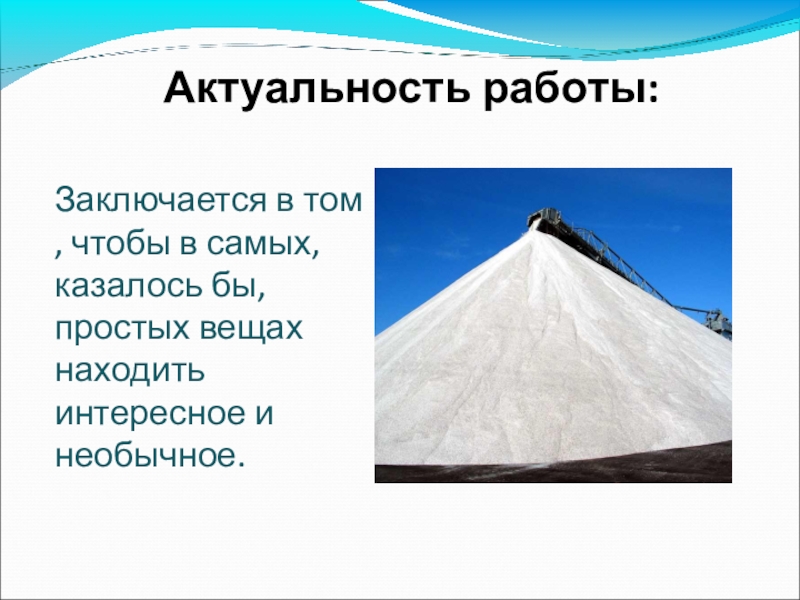 Актуальность работы:

Заключается в том , чтобы в самых, казалось бы, простых вещах находить интересное и необычное.